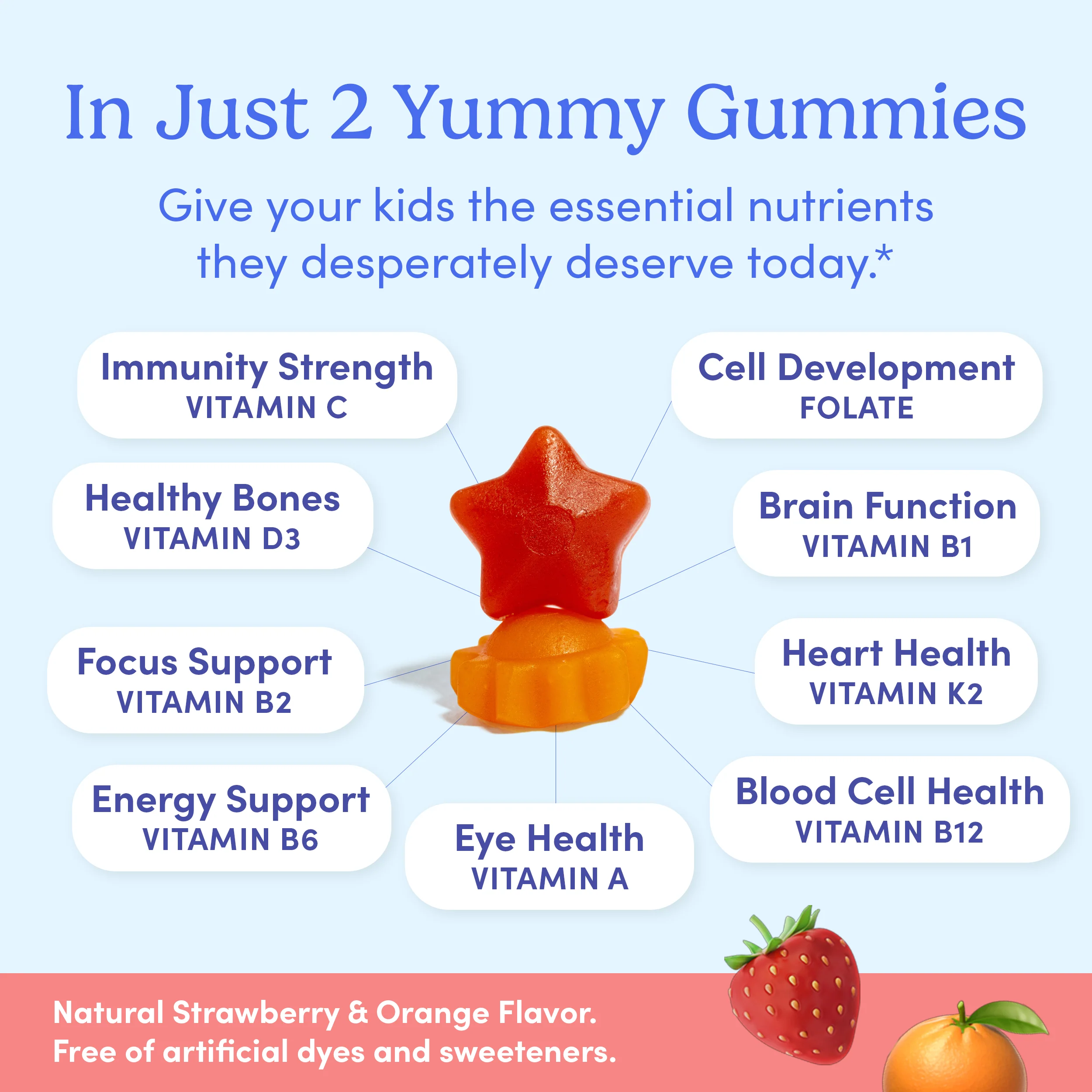 In Just 2 Yummy Gummies

Give your kids the essential nutrients they desperately deserve today.*

Immunity Strength
VITAMIN C

Healthy Bones
VITAMIN D3

Focus Support
VITAMIN B2

Energy Support
VITAMIN B6

Eye Health
VITAMIN A

Cell Development
FOLATE

Brain Function
VITAMIN B1

Heart Health
VITAMIN K2

Blood Cell Health
VITAMIN B12

Natural Strawberry & Orange Flavor.
Free of artificial dyes and sweeteners.